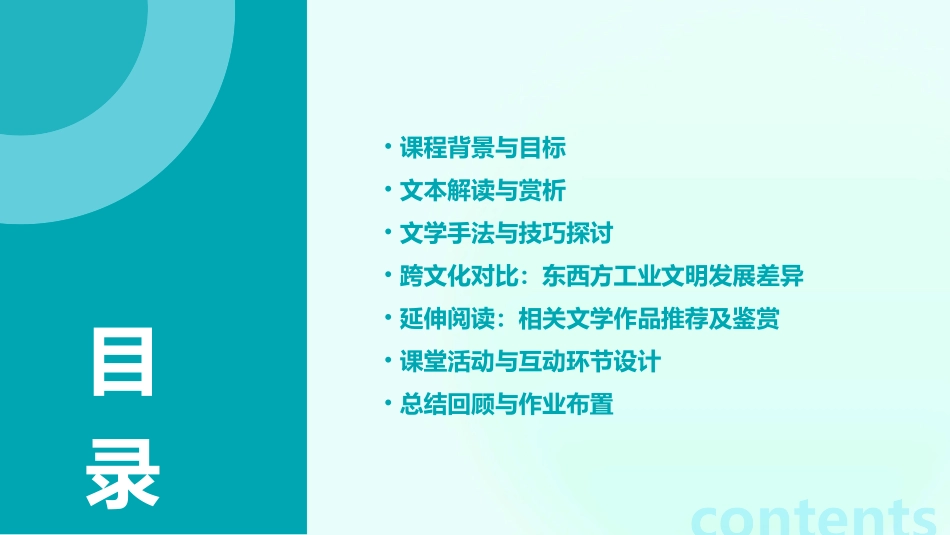 目录

• 课程背景与目标
• 文本解读与赏析
• 文学手法与技巧探讨
• 跨文化对比：东西方工业文明发展差异
• 延伸阅读：相关文学作品推荐及鉴赏
• 课堂活动与互动环节设计
• 总结回顾与作业布置

contents